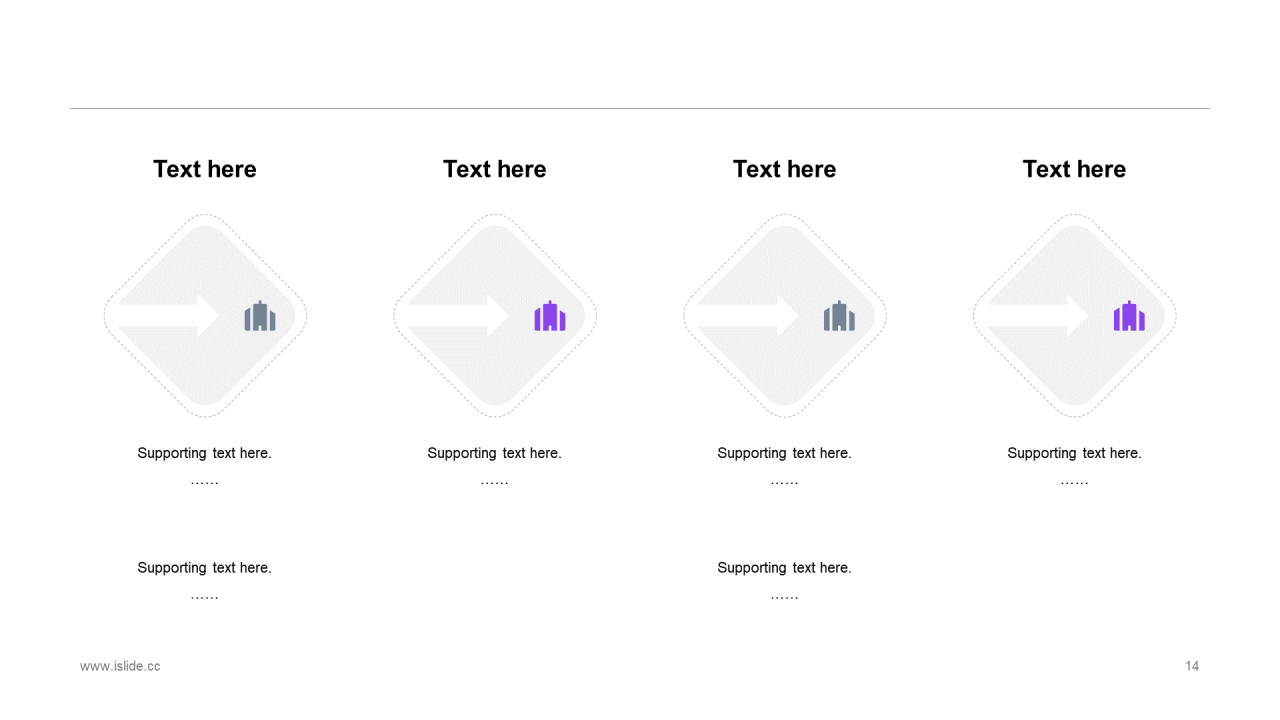 Text here

Supporting text here.
……

Supporting text here.
……

Text here

Supporting text here.
……

Text here

Supporting text here.
……

Supporting text here.
……

Text here

Supporting text here.
……

www.islide.cc

14